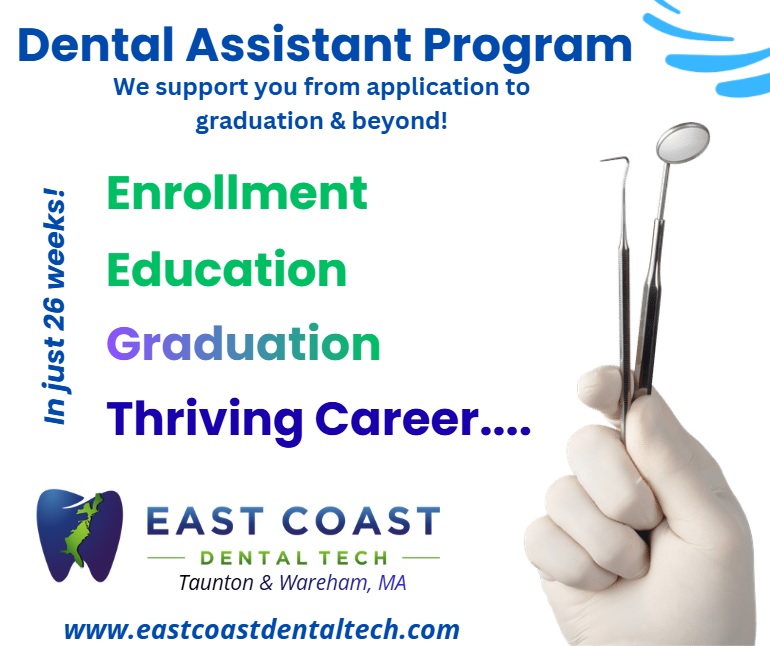 Dental Assistant Program
We support you from application to graduation & beyond!

In just 26 weeks!

Enrollment
Education
Graduation
Thriving Career....

EAST COAST
DENTAL TECH
Taunton & Wareham, MA

www.eastcoastdentaltech.com